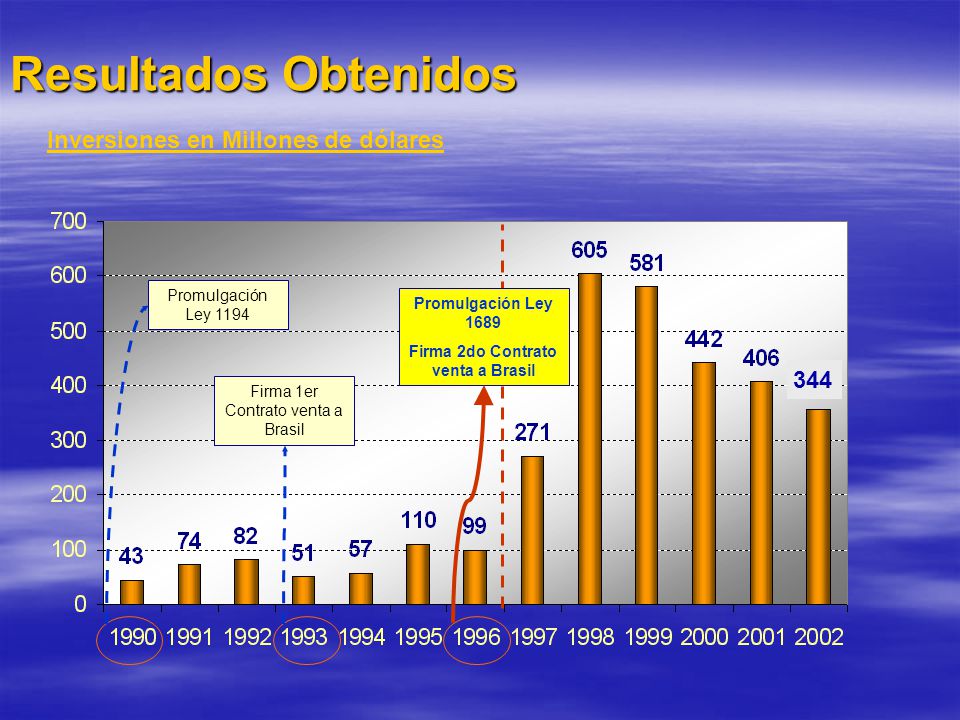 Resultados Obtenidos

Inversiones en Millones de dólares

700
600
500
400
300
200
100
0

Promulgación Ley 1194

Firma 1er Contrato venta a Brasil

Promulgación Ley 1689
Firma 2do Contrato venta a Brasil

43
74
82
51
57
110
99
271
605
581
442
406
344

1990 1991 1992 1993 1994 1995 1996 1997 1998 1999 2000 2001 2002